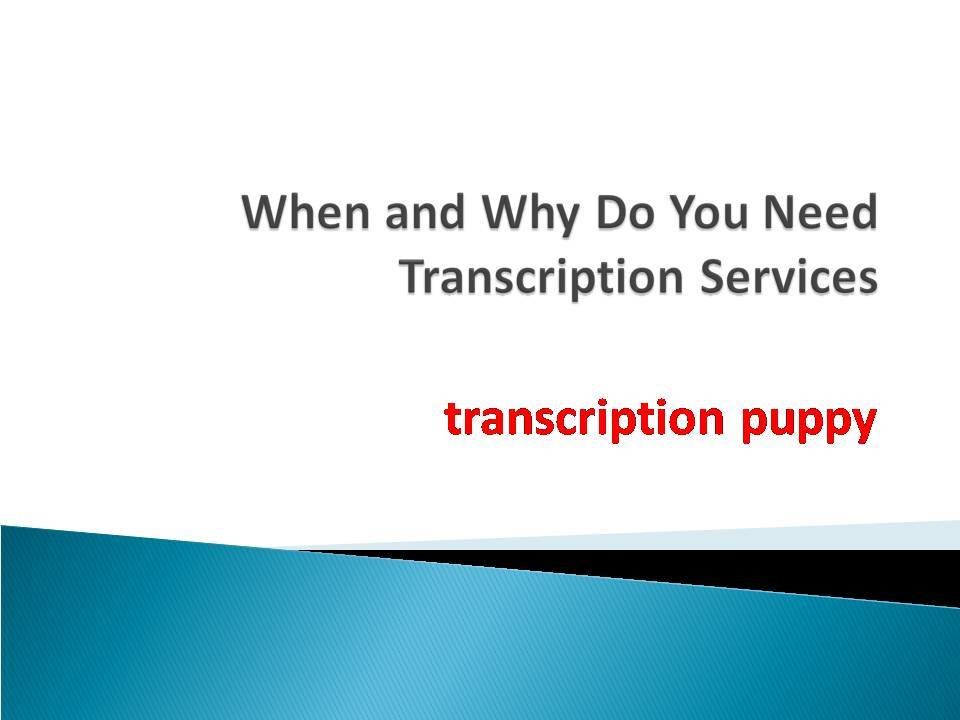 When and Why Do You Need Transcription Services

transcription puppy